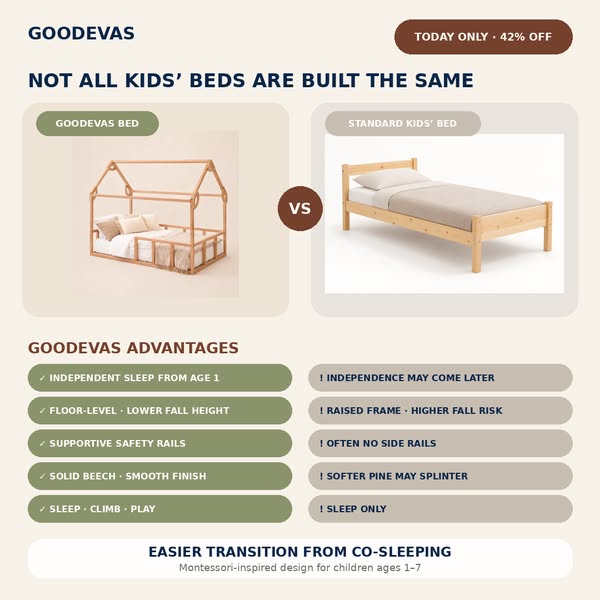 GOODEVAS

TODAY ONLY · 42% OFF

NOT ALL KIDS' BEDS ARE BUILT THE SAME

GOODEVAS BED

VS

STANDARD KIDS' BED

GOODEVAS ADVANTAGES

✓ INDEPENDENT SLEEP FROM AGE 1

✓ FLOOR-LEVEL · LOWER FALL HEIGHT

✓ SUPPORTIVE SAFETY RAILS

✓ SOLID BEECH · SMOOTH FINISH

✓ SLEEP · CLIMB · PLAY

! INDEPENDENCE MAY COME LATER

! RAISED FRAME · HIGHER FALL RISK

! OFTEN NO SIDE RAILS

! SOFTER PINE MAY SPLINTER

! SLEEP ONLY

EASIER TRANSITION FROM CO-SLEEPING

Montessori-inspired design for children ages 1–7